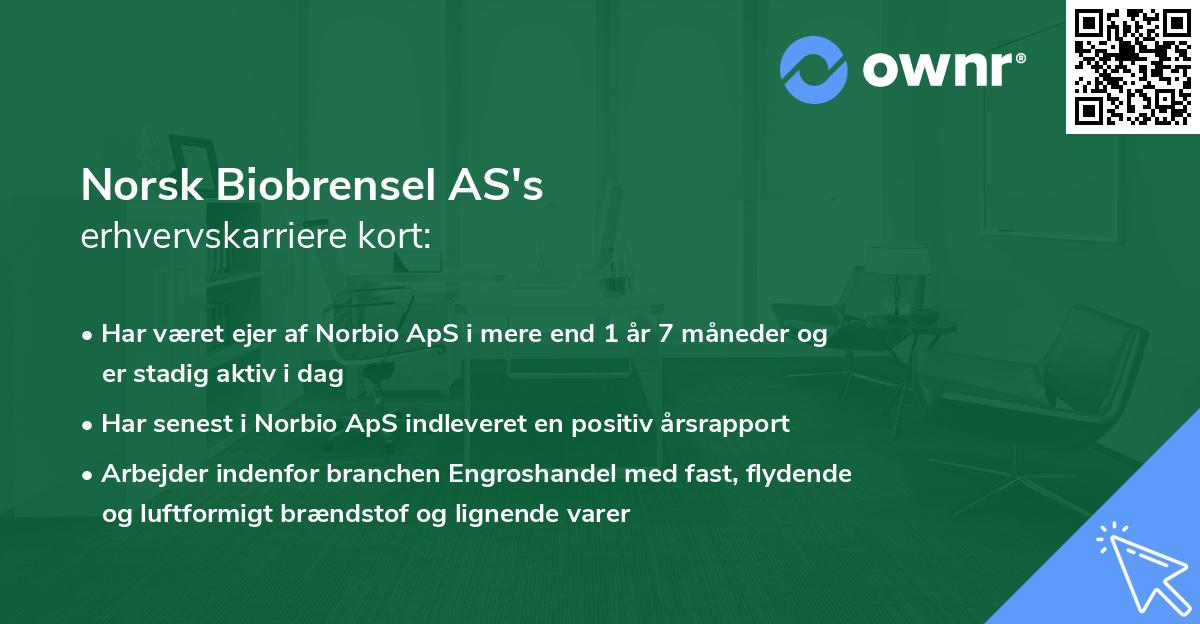 ownr®

Norsk Biobrensel AS's
erhvervskarriere kort:

• Har været ejer af Norbio ApS i mere end 1 år 7 måneder og er stadig aktiv i dag

• Har senest i Norbio ApS indleveret en positiv årsrapport

• Arbejder indenfor branchen Engroshandel med fast, flydende og luftformigt brændstof og lignende varer